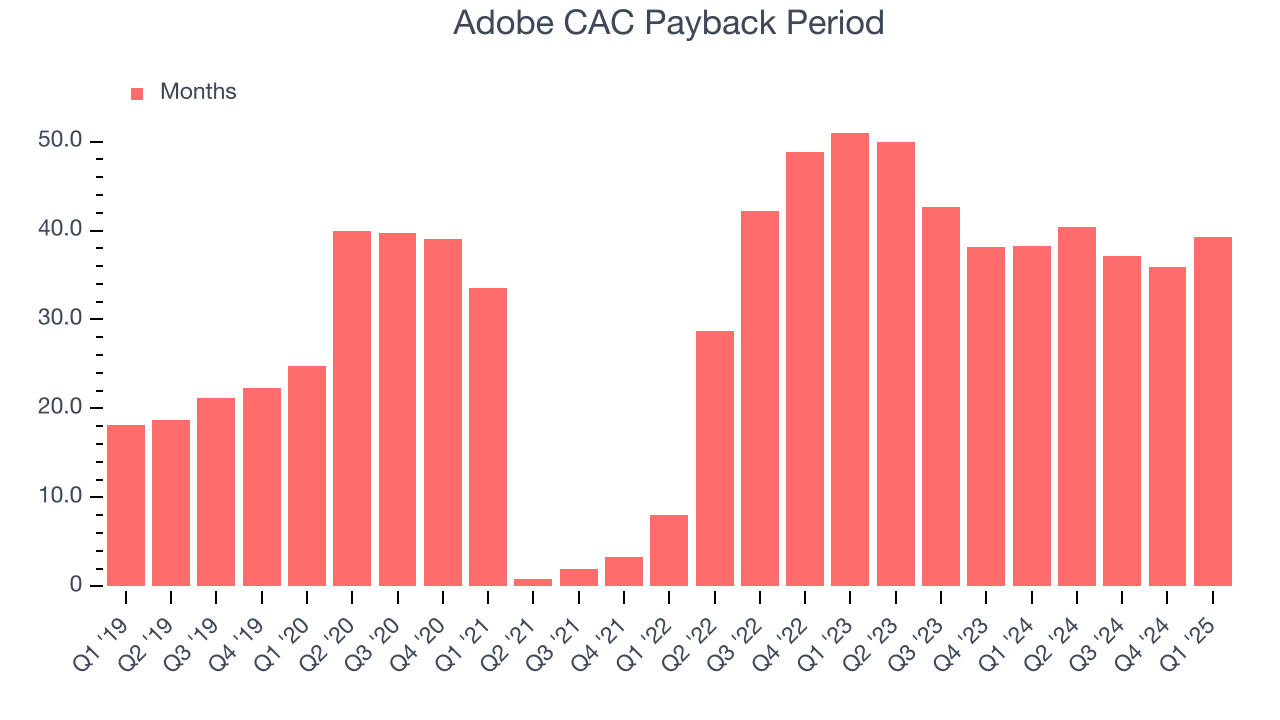 Adobe CAC Payback Period

Months

50.0
40.0
30.0
20.0
10.0
0

Q1 '19
Q2 '19
Q3 '19
Q4 '19
Q1 '20
Q2 '20
Q3 '20
Q4 '20
Q1 '21
Q2 '21
Q3 '21
Q4 '21
Q1 '22
Q2 '22
Q3 '22
Q4 '22
Q1 '23
Q2 '23
Q3 '23
Q4 '23
Q1 '24
Q2 '24
Q3 '24
Q4 '24
Q1 '25